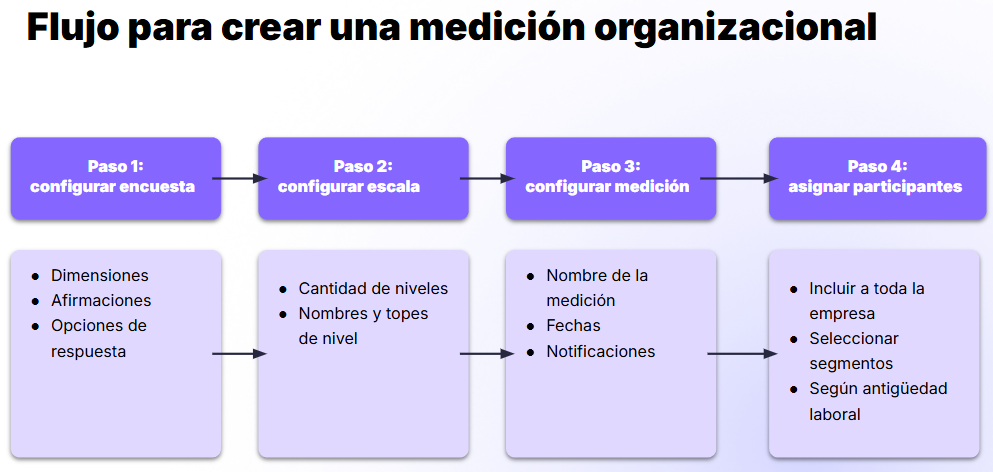 Flujo para crear una medición organizacional

Paso 1:
configurar encuesta

Paso 2:
configurar escala

Paso 3:
configurar medición

Paso 4:
asignar participantes

- Dimensiones
- Afirmaciones
- Opciones de respuesta

- Cantidad de niveles
- Nombres y topes de nivel

- Nombre de la medición
- Fechas
- Notificaciones

- Incluir a toda la empresa
- Seleccionar segmentos
- Según antigüedad laboral